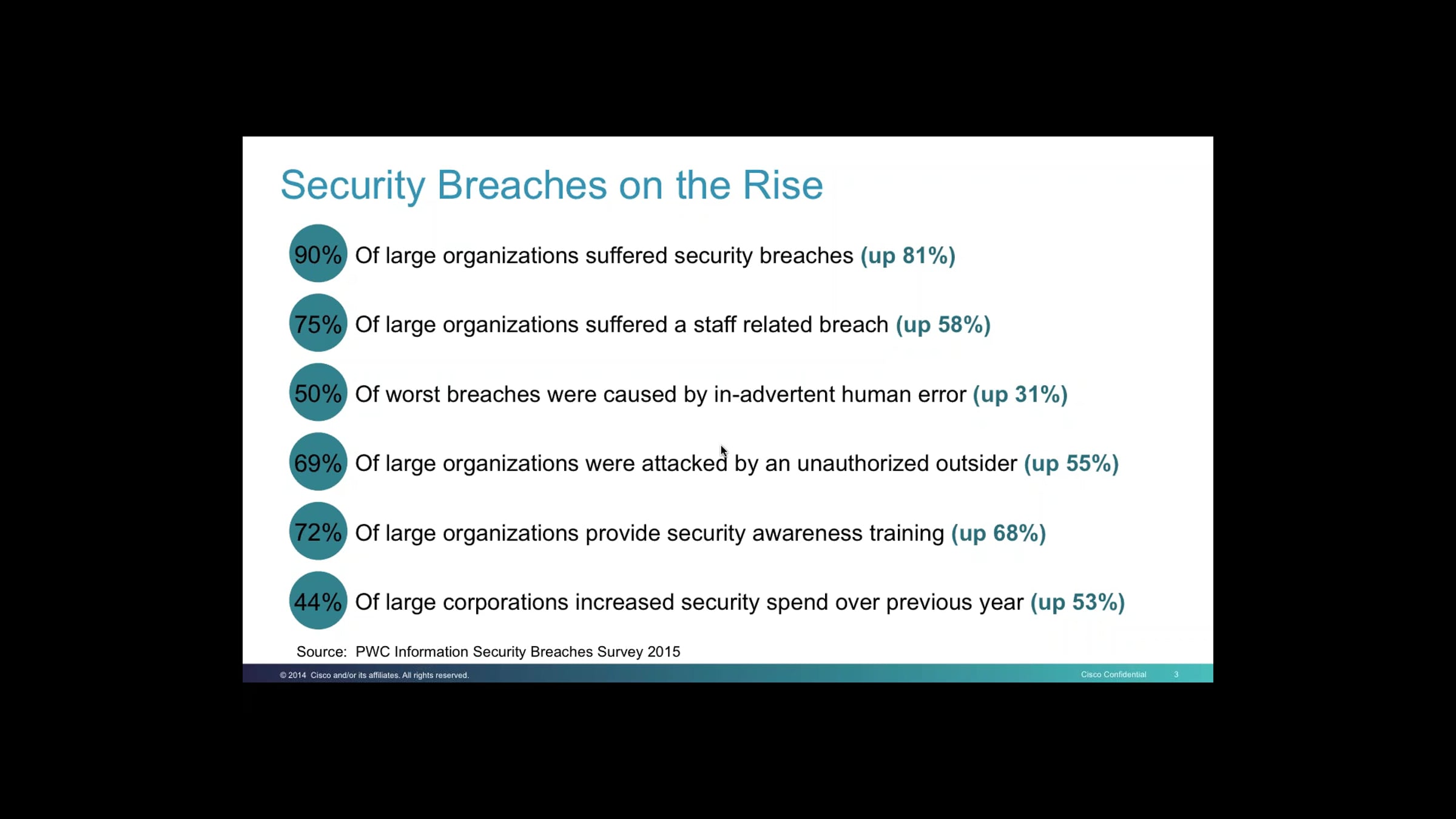 Security Breaches on the Rise

90% Of large organizations suffered security breaches (up 81%)

75% Of large organizations suffered a staff related breach (up 58%)

50% Of worst breaches were caused by in-advertent human error (up 31%)

69% Of large organizations were attacked by an unauthorized outsider (up 55%)

72% Of large organizations provide security awareness training (up 68%)

44% Of large corporations increased security spend over previous year (up 53%)

Source: PWC Information Security Breaches Survey 2015

© 2014 Cisco and/or its affiliates. All rights reserved.

Cisco Confidential 3